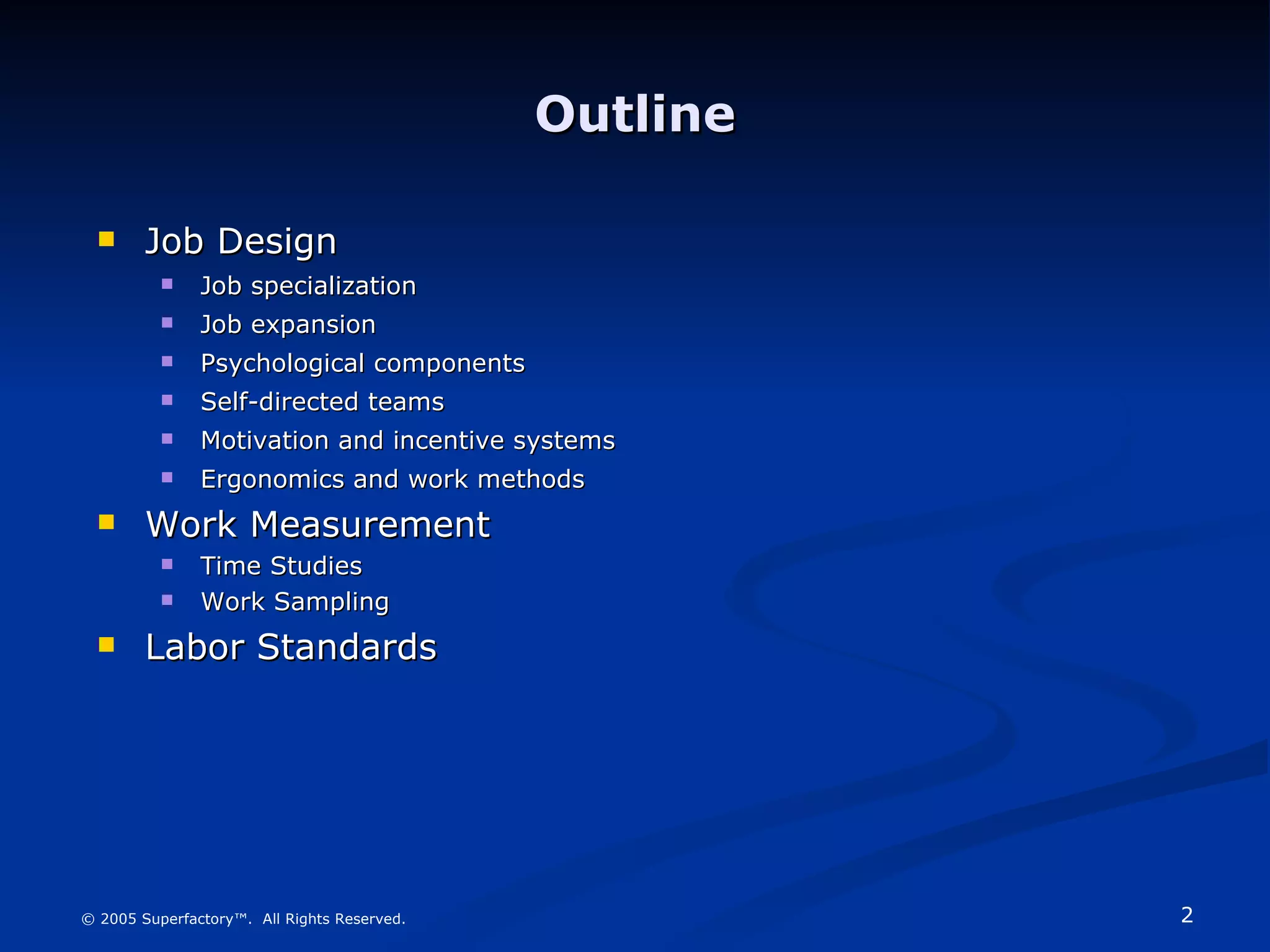 Outline

- Job Design
  - Job specialization
  - Job expansion
  - Psychological components
  - Self-directed teams
  - Motivation and incentive systems
  - Ergonomics and work methods
- Work Measurement
  - Time Studies
  - Work Sampling
- Labor Standards

© 2005 Superfactory™. All Rights Reserved.

2